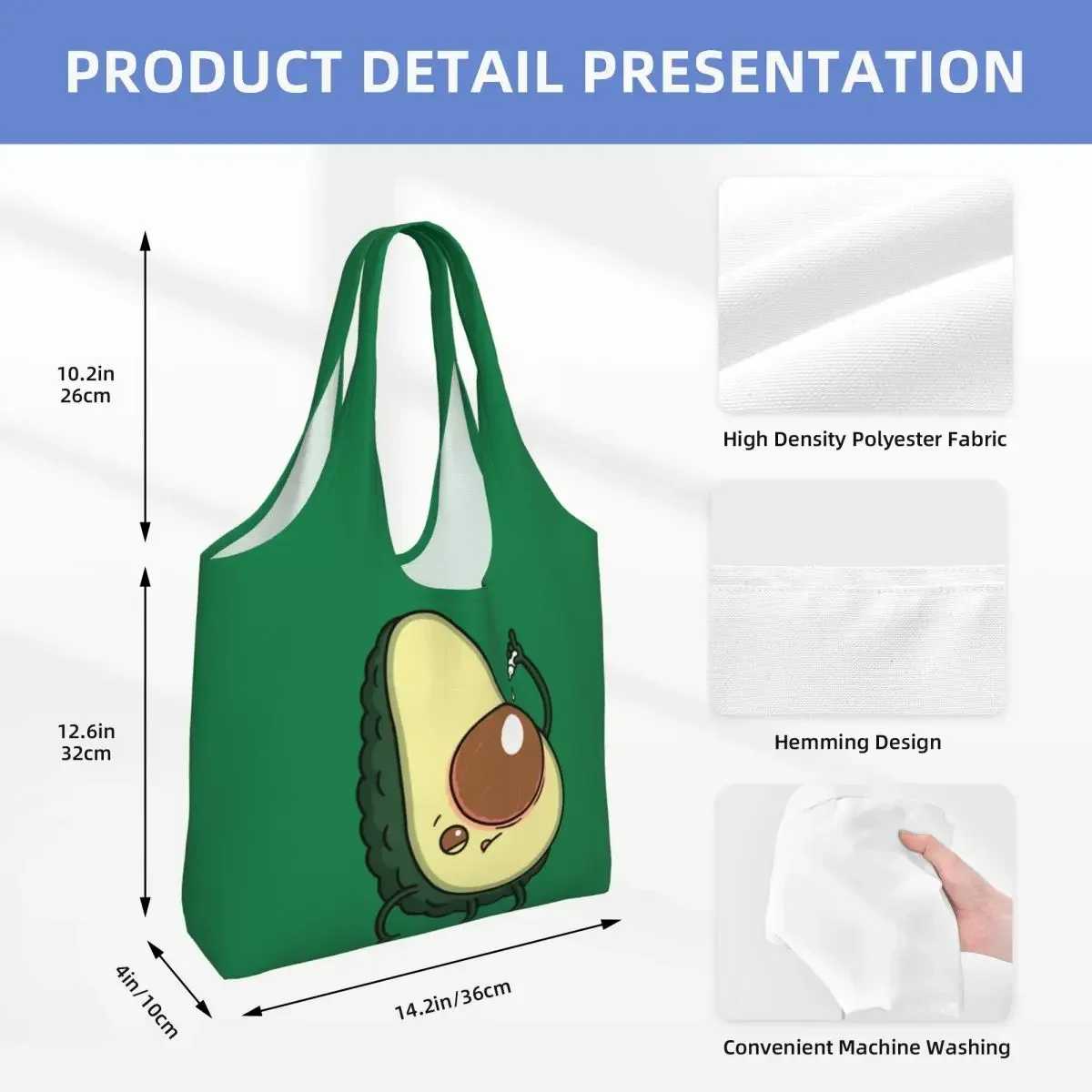 PRODUCT DETAIL PRESENTATION

10.2in
26cm

12.6in
32cm

4in/10cm

14.2in/36cm

High Density Polyester Fabric

Hemming Design

Convenient Machine Washing